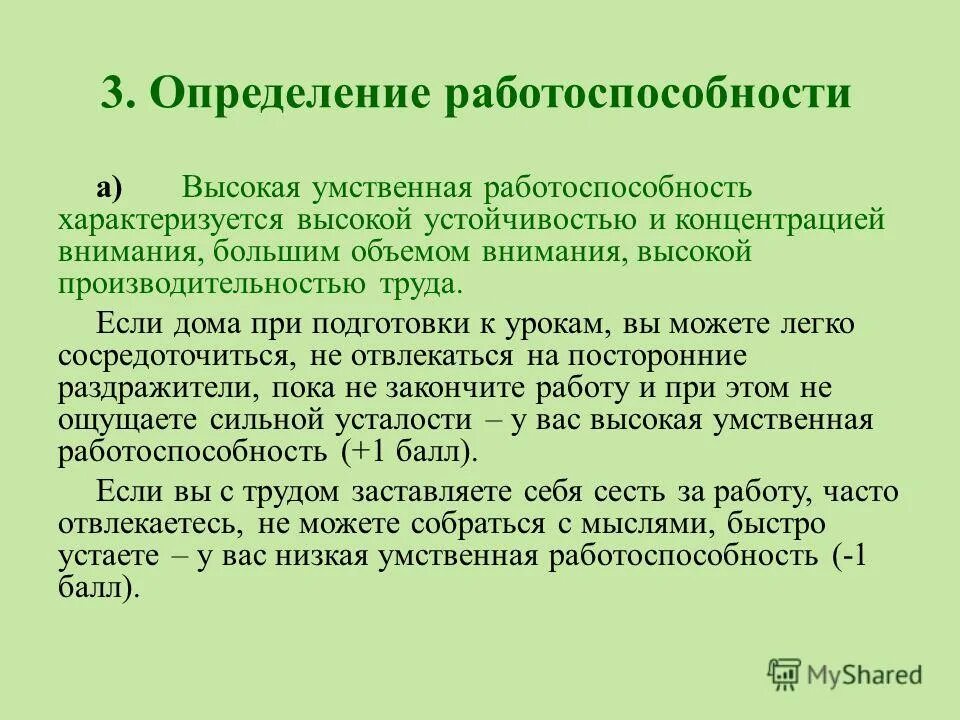 3. Определение работоспособности

а) Высокая умственная работоспособность характеризуется высокой устойчивостью и концентрацией внимания, большим объемом внимания, высокой производительностью труда.

Если дома при подготовки к урокам, вы можете легко сосредоточиться, не отвлекаться на посторонние раздражители, пока не закончите работу и при этом не ощущаете сильной усталости – у вас высокая умственная работоспособность (+1 балл).

Если вы с трудом заставляете себя сесть за работу, часто отвлекаетесь, не можете собраться с мыслями, быстро устаете – у вас низкая умственная работоспособность (-1 балл).

MyShared